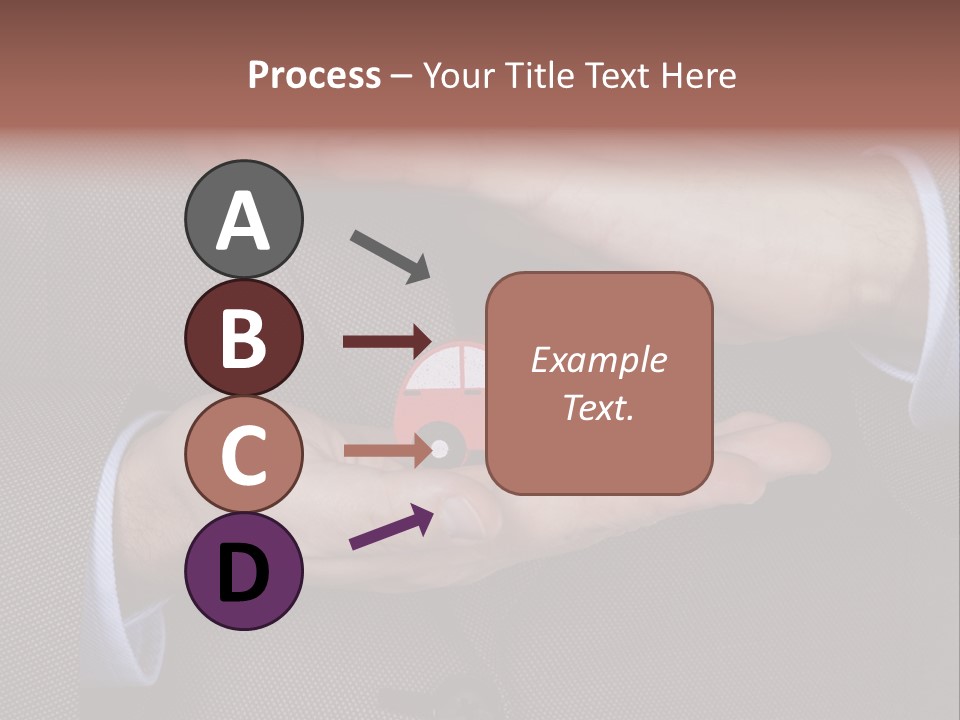 Process – Your Title Text Here

A

B

C

D

Example Text.